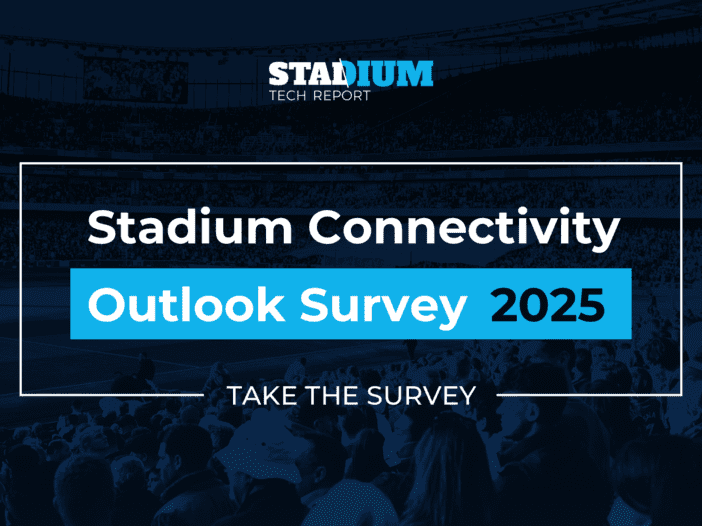 STADIUM
TECH REPORT

Stadium Connectivity
Outlook Survey 2025

TAKE THE SURVEY